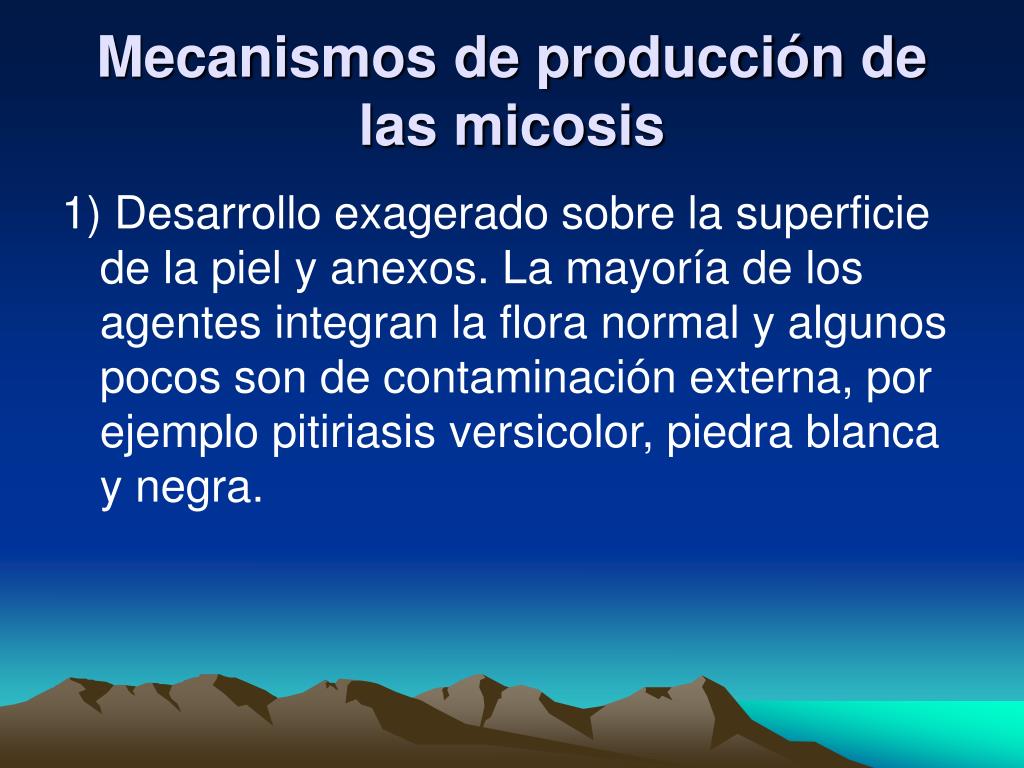 Mecanismos de producción de las micosis

1) Desarrollo exagerado sobre la superficie de la piel y anexos. La mayoría de los agentes integran la flora normal y algunos pocos son de contaminación externa, por ejemplo pitiriasis versicolor, piedra blanca y negra.